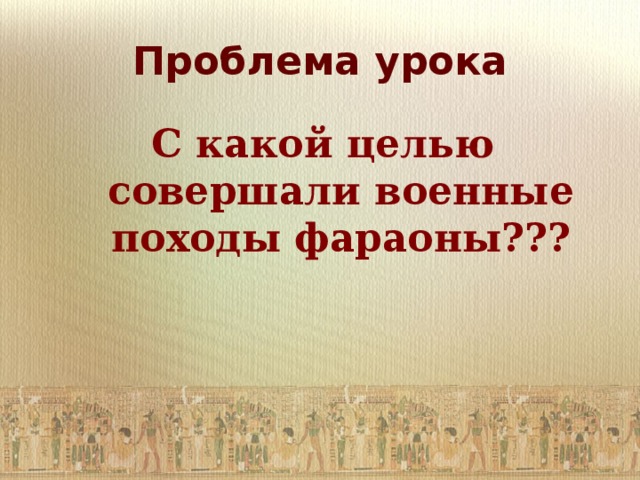 Проблема урока

С какой целью совершали военные походы фараоны???